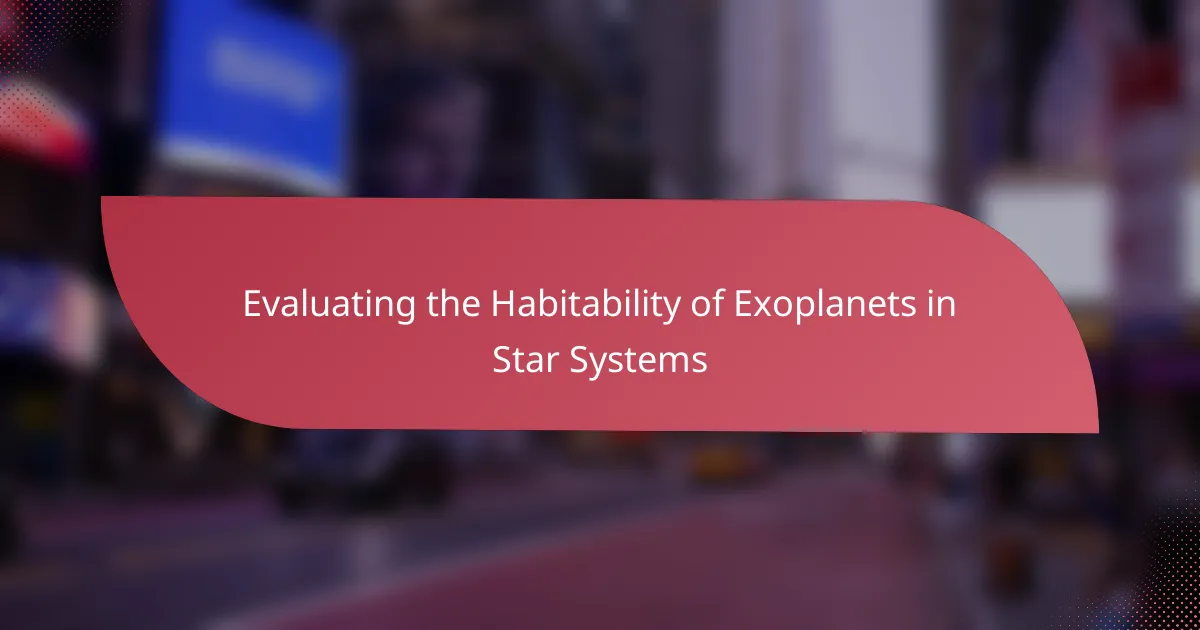 Evaluating the Habitability of Exoplanets in Star Systems